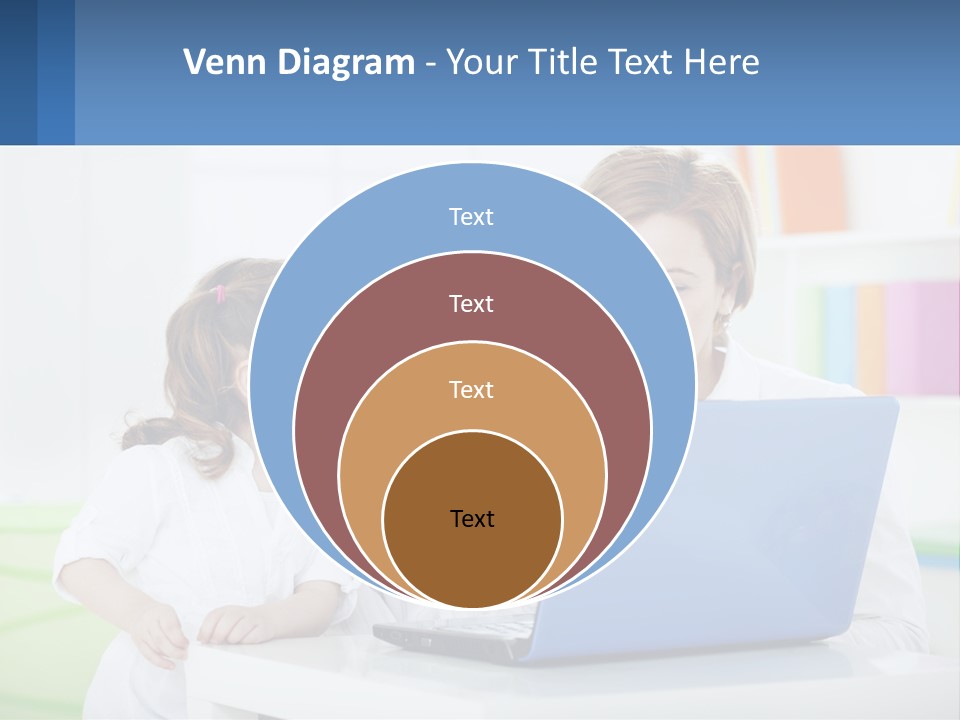 Venn Diagram - Your Title Text Here

Text

Text

Text

Text